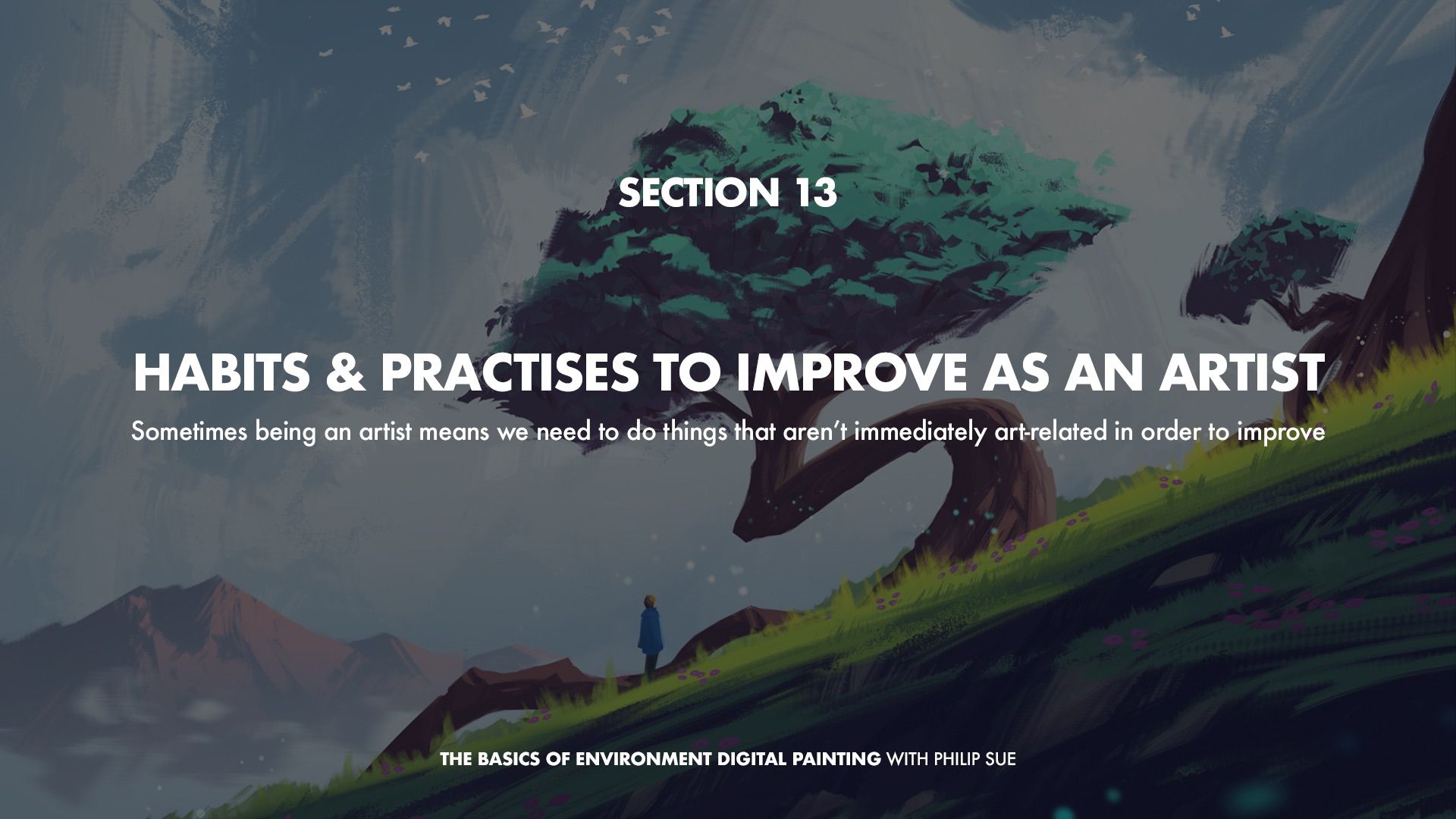 SECTION 13

HABITS & PRACTISES TO IMPROVE AS AN ARTIST

Sometimes being an artist means we need to do things that aren't immediately art-related in order to improve

THE BASICS OF ENVIRONMENT DIGITAL PAINTING WITH PHILIP SUE